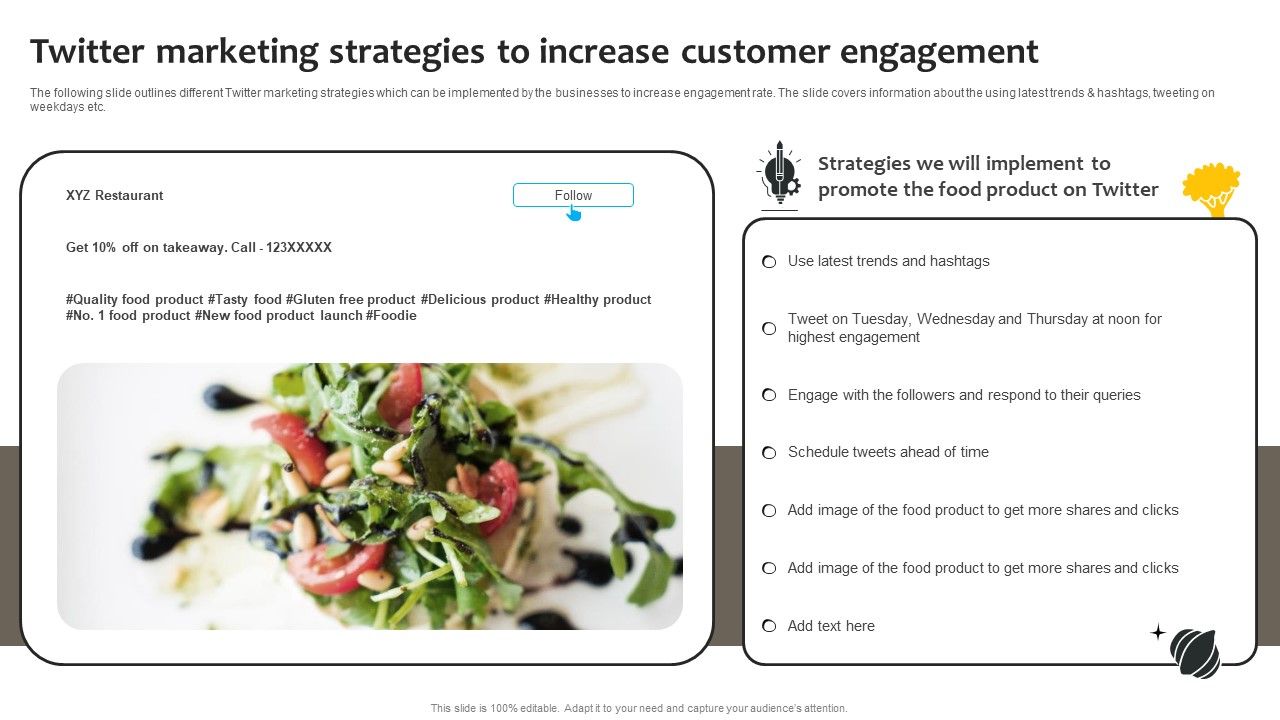 Twitter marketing strategies to increase customer engagement

The following slide outlines different Twitter marketing strategies which can be implemented by the businesses to increase engagement rate. The slide covers information about the using latest trends & hashtags, tweeting on weekdays etc.

XYZ Restaurant

Follow

Get 10% off on takeaway. Call - 123XXXXX

#Quality food product #Tasty food #Gluten free product #Delicious product #Healthy product #No. 1 food product #New food product launch #Foodie

Strategies we will implement to promote the food product on Twitter

Use latest trends and hashtags

Tweet on Tuesday, Wednesday and Thursday at noon for highest engagement

Engage with the followers and respond to their queries

Schedule tweets ahead of time

Add image of the food product to get more shares and clicks

Add image of the food product to get more shares and clicks

Add text here

This slide is 100% editable. Adapt it to your need and capture your audience's attention.